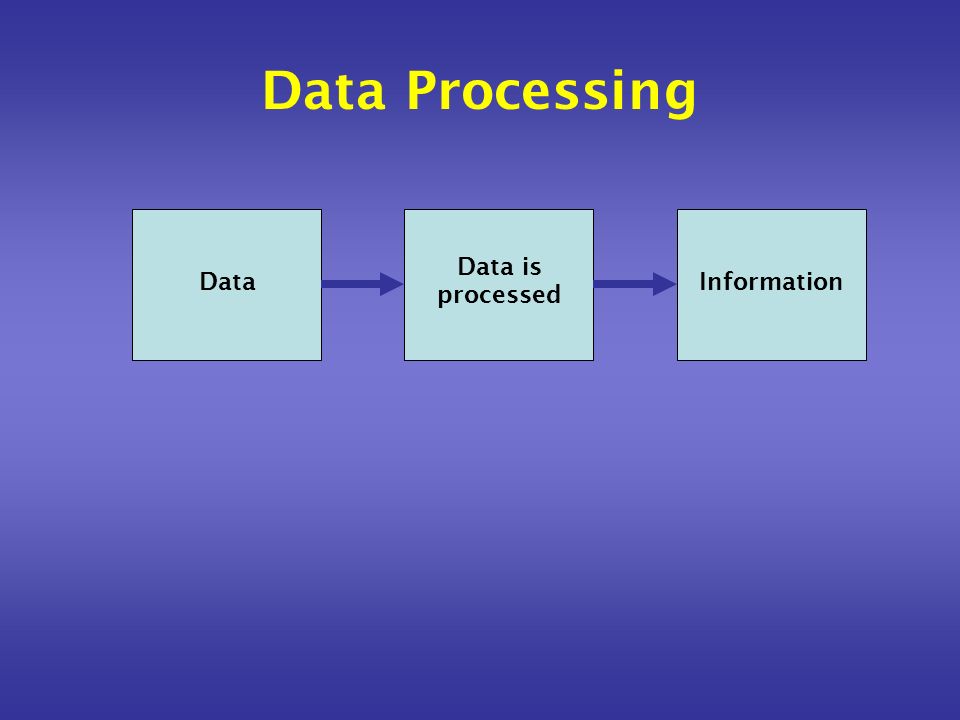 Data Processing

Data

Data is processed

Information